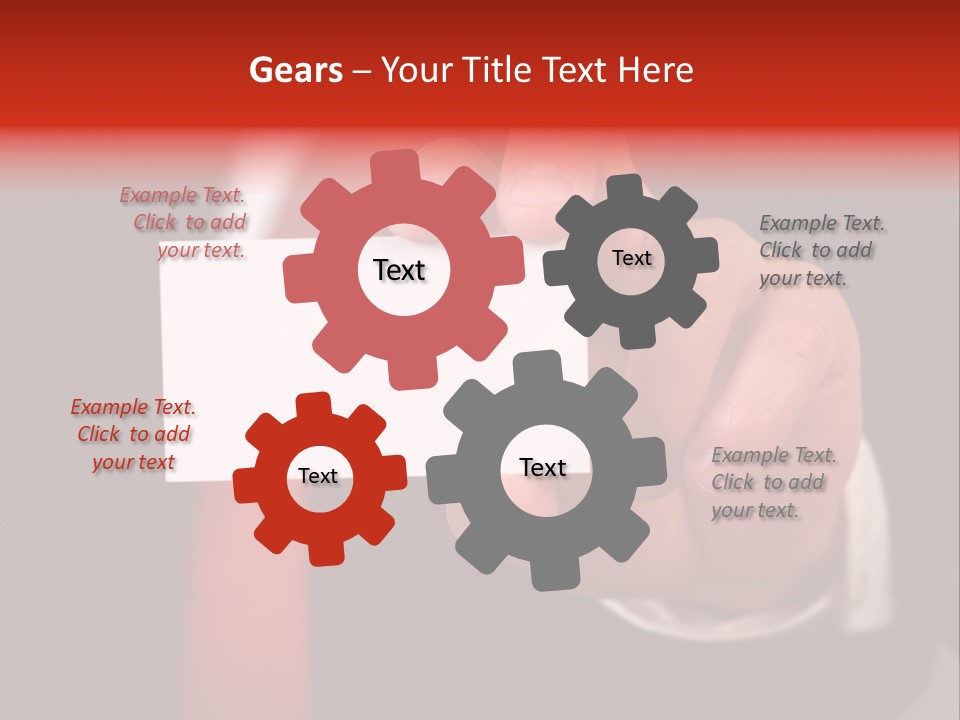 Gears – Your Title Text Here

Example Text. Click to add your text.

Text

Text

Example Text. Click to add your text.

Example Text. Click to add your text

Text

Text

Example Text. Click to add your text.